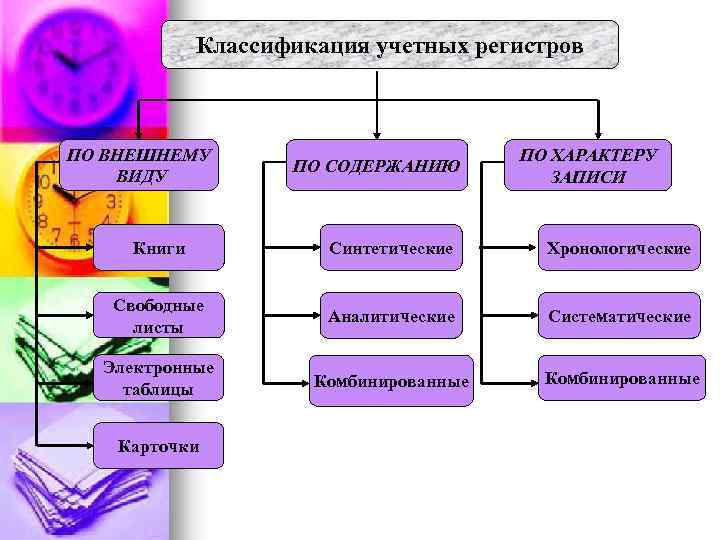 Классификация учетных регистров

ПО ВНЕШНЕМУ ВИДУ

Книги

Свободные листы

Электронные таблицы

Карточки

ПО СОДЕРЖАНИЮ

Синтетические

Аналитические

Комбинированные

ПО ХАРАКТЕРУ ЗАПИСИ

Хронологические

Систематические

Комбинированные